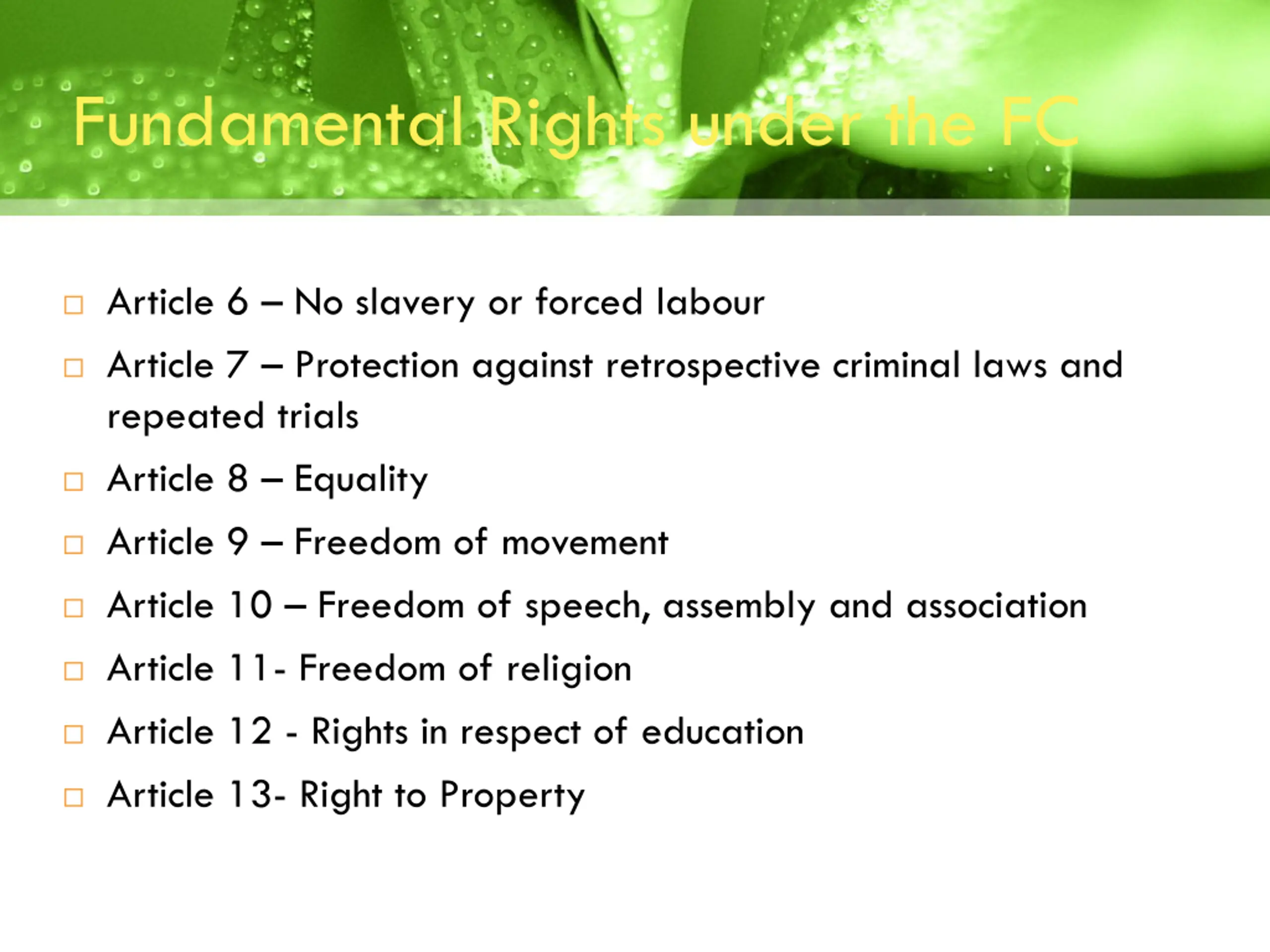 Fundamental Rights under the FC

Article 6 – No slavery or forced labour

Article 7 – Protection against retrospective criminal laws and repeated trials

Article 8 – Equality

Article 9 – Freedom of movement

Article 10 – Freedom of speech, assembly and association

Article 11- Freedom of religion

Article 12 - Rights in respect of education

Article 13- Right to Property